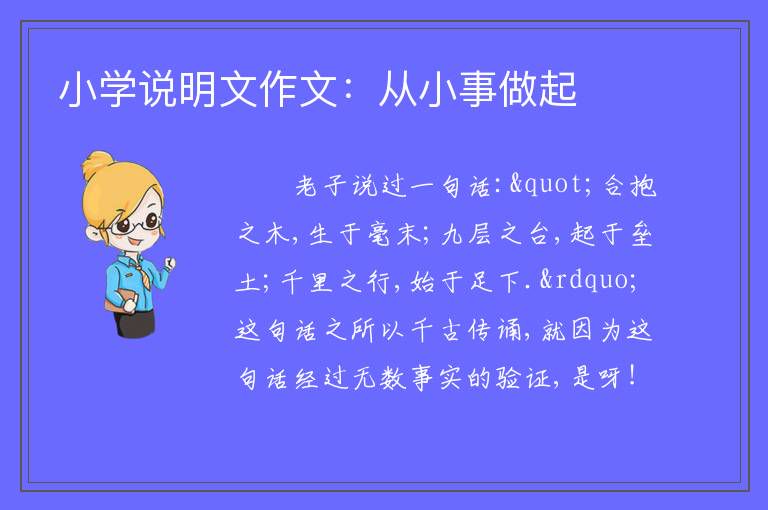 小学说明文作文：从小事做起

老子说过一句话:&quot;合抱之木,生于毫末;九层之台,起于垒土;千里之行,始于足下.&rdquo;这句话之所以千古传诵,就因为这句话经过无数事实的验证,是呀!